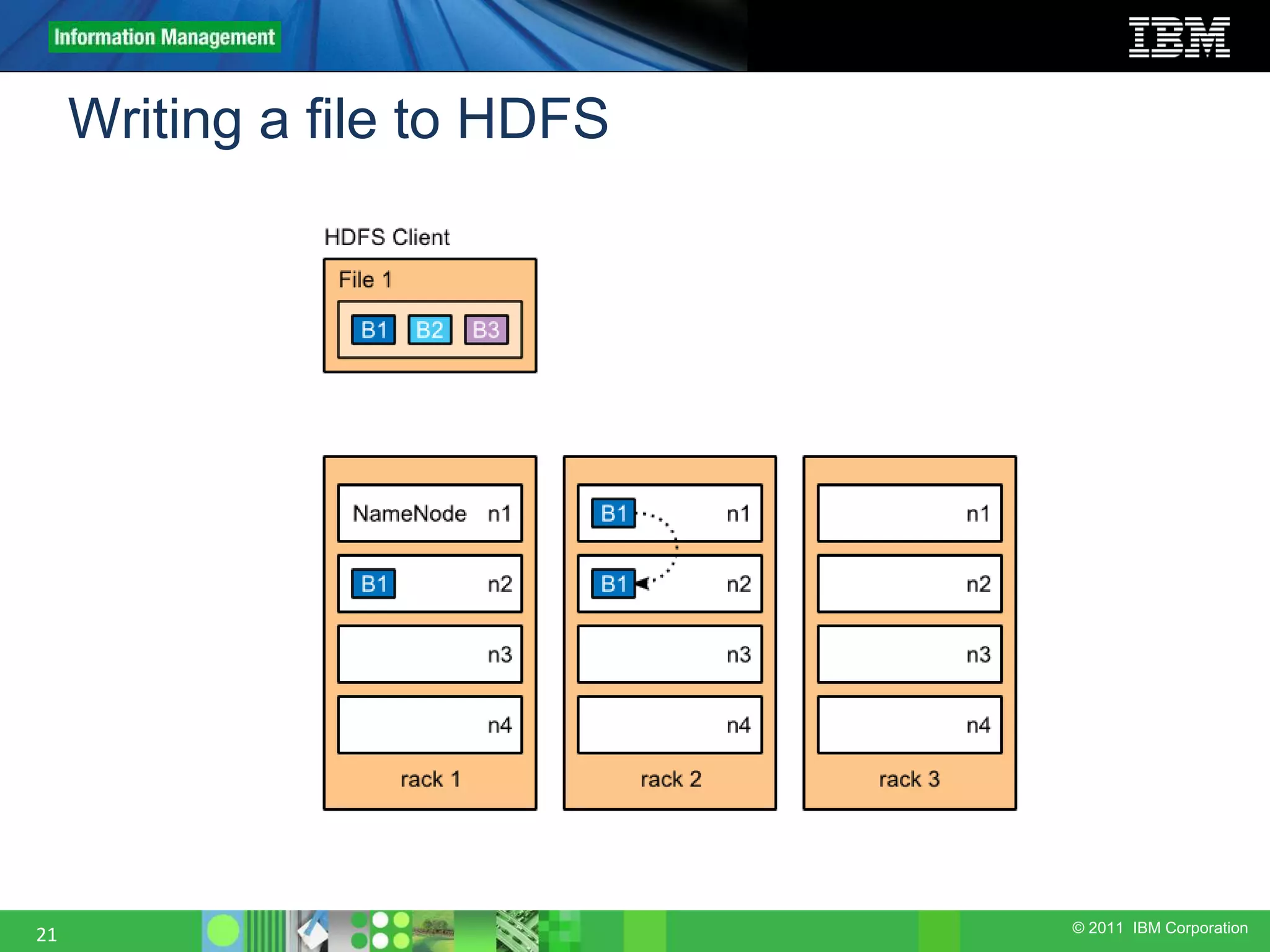 Information Management

IBM

Writing a file to HDFS

HDFS Client

File 1

B1 B2 B3

NameNode n1

B1 n2

n3

n4

rack 1

B1 n1

B1 n2

n3

n4

rack 2

n1

n2

n3

n4

rack 3

21

© 2011 IBM Corporation